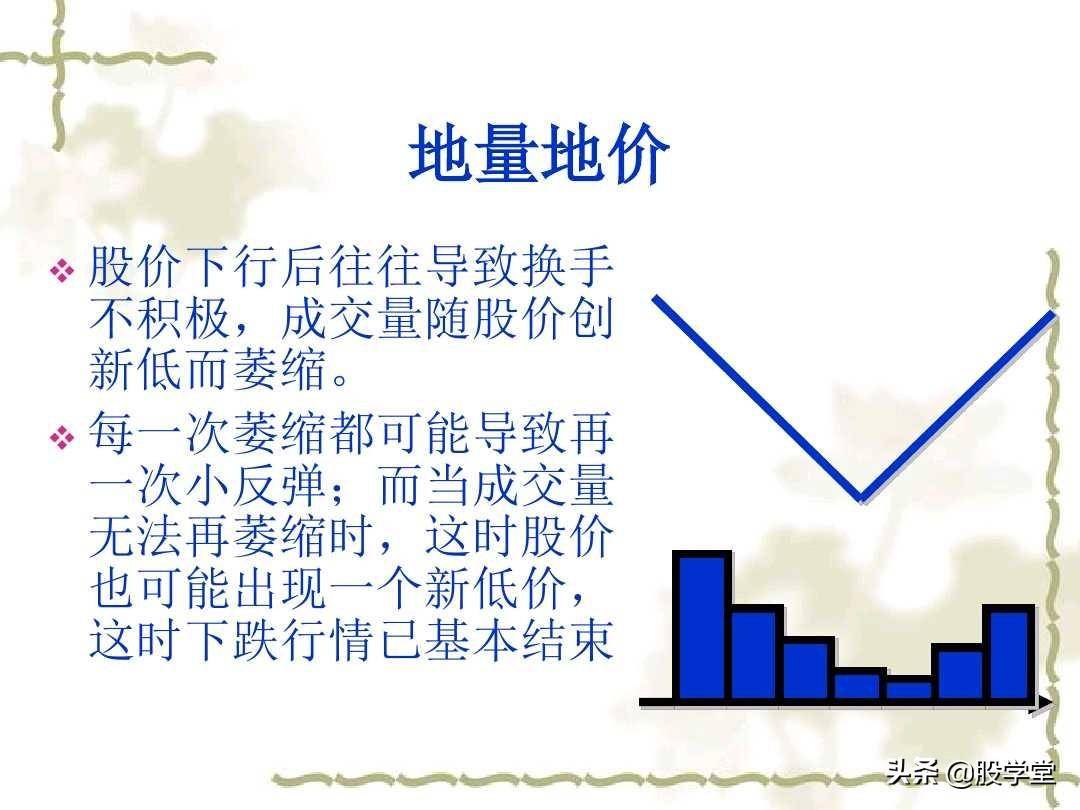 地量地价

❖ 股价下行后往往导致换手不积极，成交量随股价创新低而萎缩。

❖ 每一次萎缩都可能导致再一次小反弹；而当成交量无法再萎缩时，这时股价也可能出现一个新低价，这时下跌行情已基本结束

头条 @股学堂